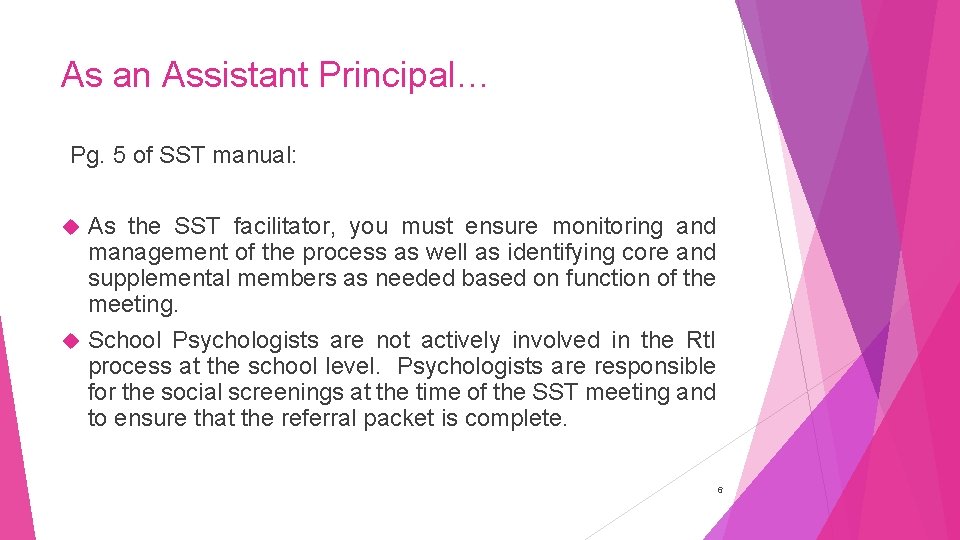 As an Assistant Principal…

Pg. 5 of SST manual:

As the SST facilitator, you must ensure monitoring and management of the process as well as identifying core and supplemental members as needed based on function of the meeting.

School Psychologists are not actively involved in the RtI process at the school level. Psychologists are responsible for the social screenings at the time of the SST meeting and to ensure that the referral packet is complete.

6